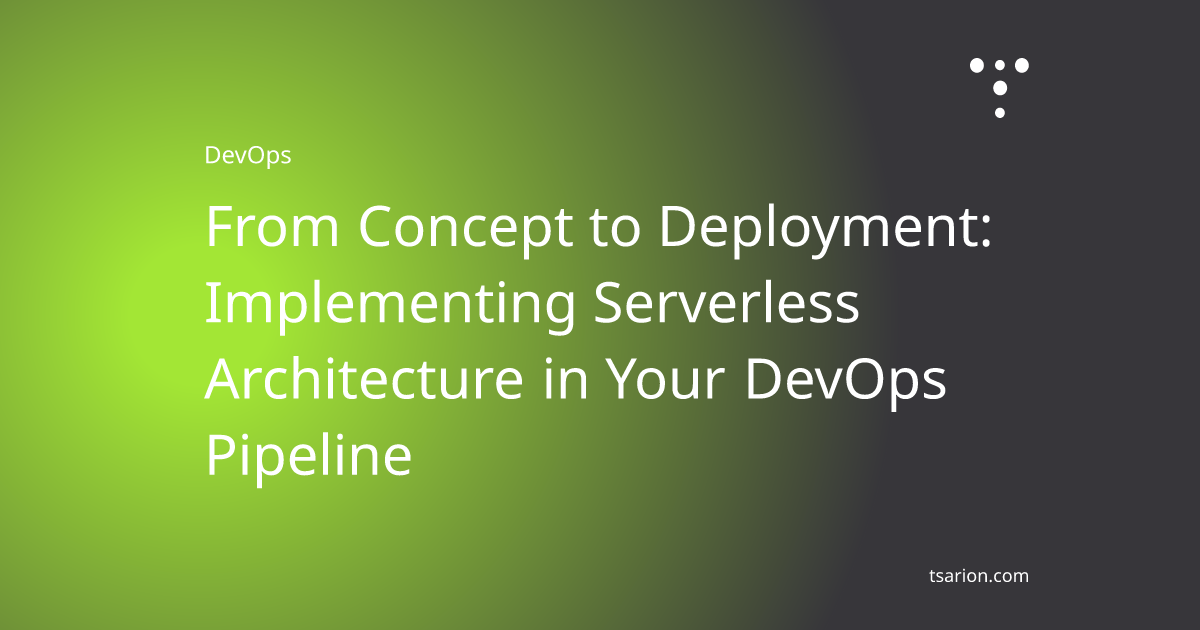 DevOps

From Concept to Deployment: Implementing Serverless Architecture in Your DevOps Pipeline

tsarion.com